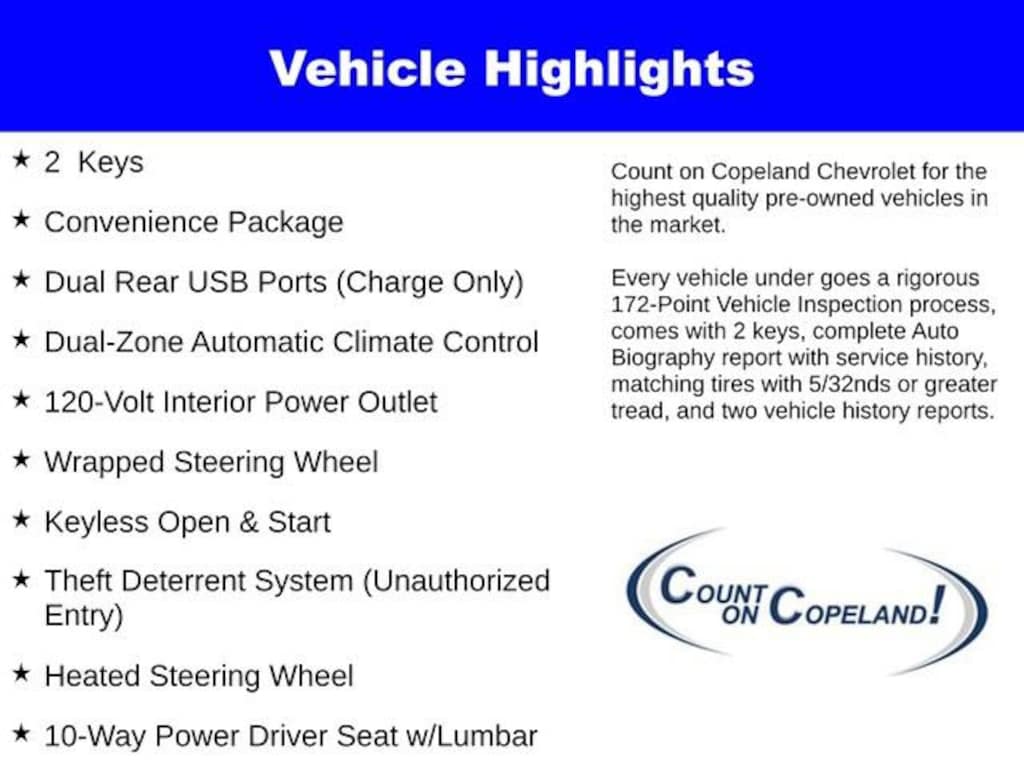 Vehicle Highlights

★ 2 Keys

★ Convenience Package

★ Dual Rear USB Ports (Charge Only)

★ Dual-Zone Automatic Climate Control

★ 120-Volt Interior Power Outlet

★ Wrapped Steering Wheel

★ Keyless Open & Start

★ Theft Deterrent System (Unauthorized Entry)

★ Heated Steering Wheel

★ 10-Way Power Driver Seat w/Lumbar

Count on Copeland Chevrolet for the highest quality pre-owned vehicles in the market.

Every vehicle under goes a rigorous 172-Point Vehicle Inspection process, comes with 2 keys, complete Auto Biography report with service history, matching tires with 5/32nds or greater tread, and two vehicle history reports.

COUNT ON COPELAND!